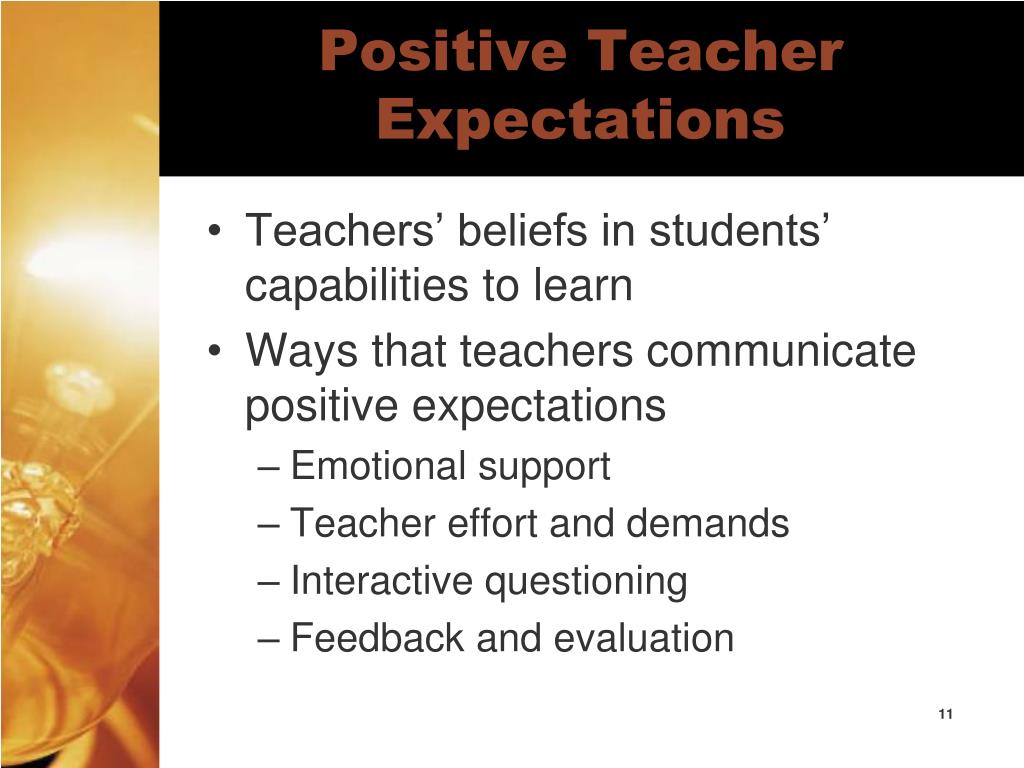 Positive Teacher Expectations

• Teachers’ beliefs in students’ capabilities to learn
• Ways that teachers communicate positive expectations
– Emotional support
– Teacher effort and demands
– Interactive questioning
– Feedback and evaluation

11